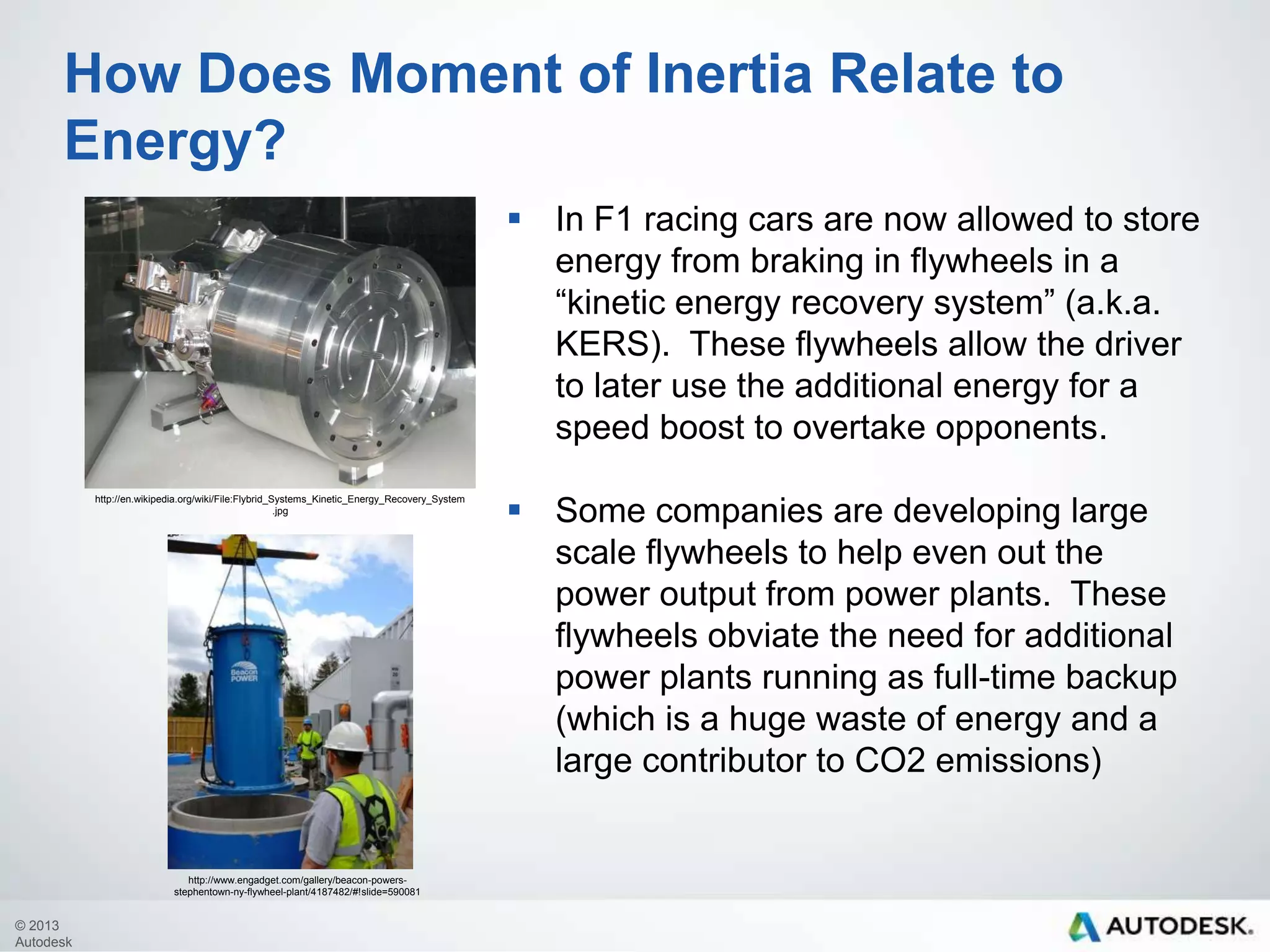 How Does Moment of Inertia Relate to Energy?

http://en.wikipedia.org/wiki/File:Flybrid_Systems_Kinetic_Energy_Recovery_System.jpg

Beacon POWER

http://www.engadget.com/gallery/beacon-powers-stephentown-ny-flywheel-plant/4187482/#!slide=590081

▪ In F1 racing cars are now allowed to store energy from braking in flywheels in a “kinetic energy recovery system” (a.k.a. KERS). These flywheels allow the driver to later use the additional energy for a speed boost to overtake opponents.

▪ Some companies are developing large scale flywheels to help even out the power output from power plants. These flywheels obviate the need for additional power plants running as full-time backup (which is a huge waste of energy and a large contributor to CO2 emissions)

© 2013 Autodesk

AUTODESK.